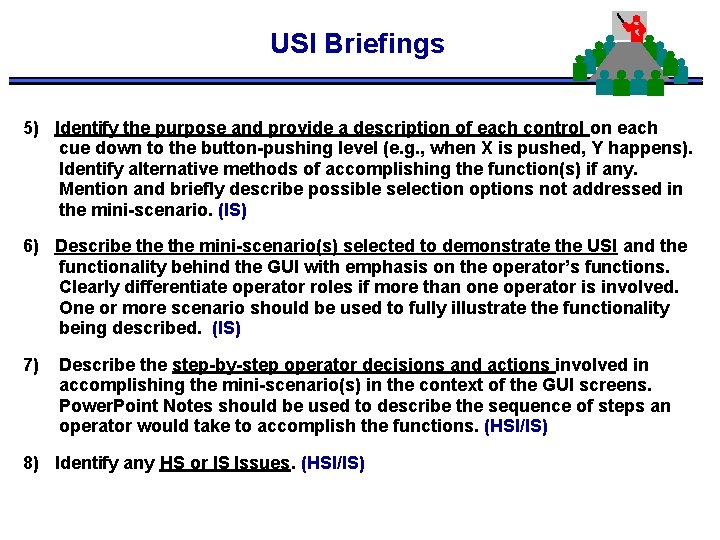 USI Briefings

5) Identify the purpose and provide a description of each control on each cue down to the button-pushing level (e.g., when X is pushed, Y happens). Identify alternative methods of accomplishing the function(s) if any. Mention and briefly describe possible selection options not addressed in the mini-scenario. (IS)

6) Describe the the mini-scenario(s) selected to demonstrate the USI and the functionality behind the GUI with emphasis on the operator's functions. Clearly differentiate operator roles if more than one operator is involved. One or more scenario should be used to fully illustrate the functionality being described. (IS)

7) Describe the step-by-step operator decisions and actions involved in accomplishing the mini-scenario(s) in the context of the GUI screens. PowerPoint Notes should be used to describe the sequence of steps an operator would take to accomplish the functions. (HSI/IS)

8) Identify any HS or IS Issues. (HSI/IS)